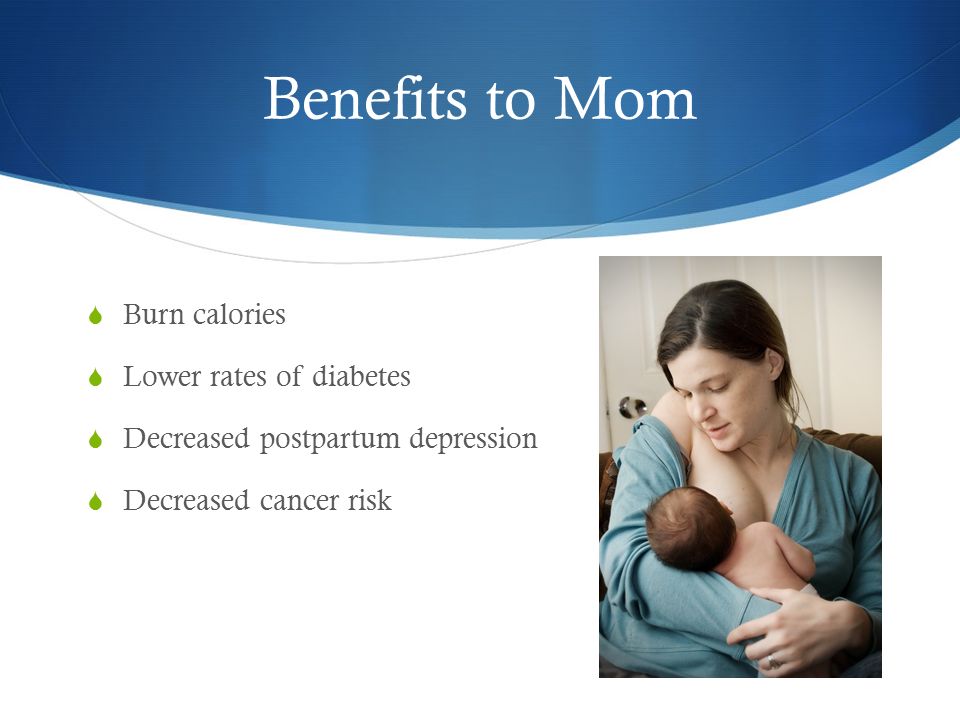 Benefits to Mom

Burn calories

Lower rates of diabetes

Decreased postpartum depression

Decreased cancer risk